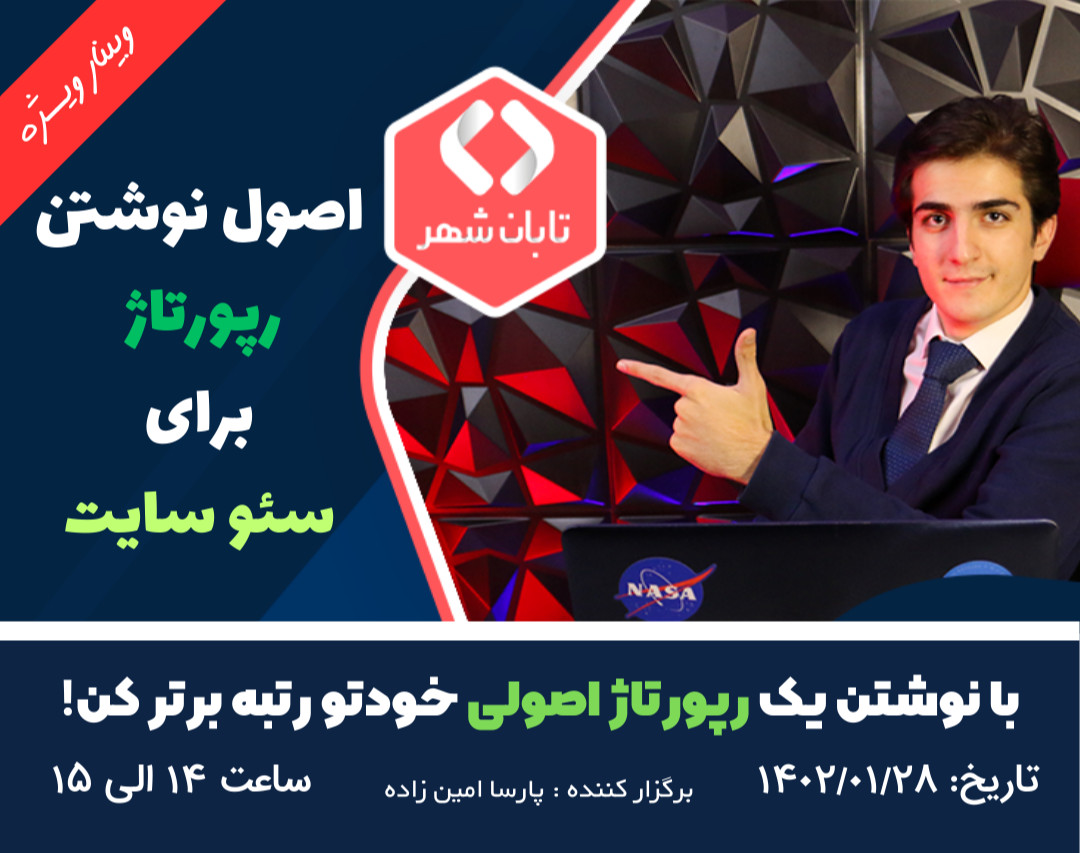 وبینار ویژه

تابان شهر

اصول نوشتن
رپورتاژ
برای
سئو سایت

NASA

با نوشتن یک رپورتاژ اصولی خودتو رتبه برتر کن!

تاریخ: ۱۴۰۲/۰۱/۲۸
برگزار کننده : پارسا امین زاده
ساعت ۱۴ الی ۱۵